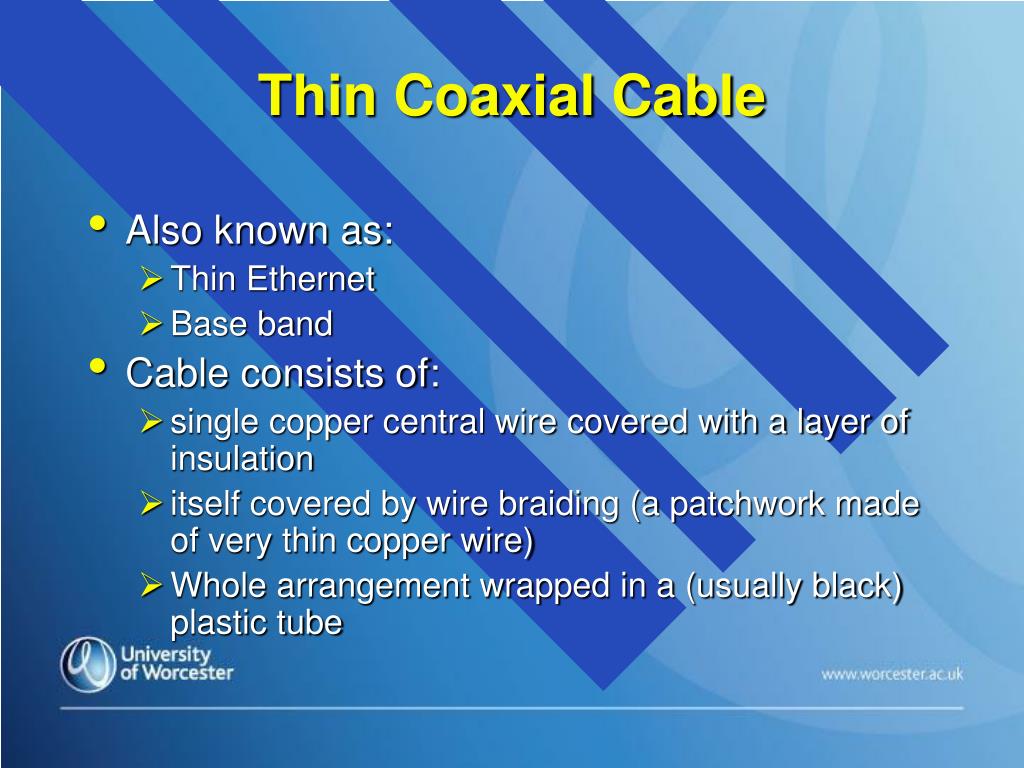 Thin Coaxial Cable

• Also known as:
➢ Thin Ethernet
➢ Base band
• Cable consists of:
➢ single copper central wire covered with a layer of insulation
➢ itself covered by wire braiding (a patchwork made of very thin copper wire)
➢ Whole arrangement wrapped in a (usually black) plastic tube

University of Worcester

www.worcester.ac.uk